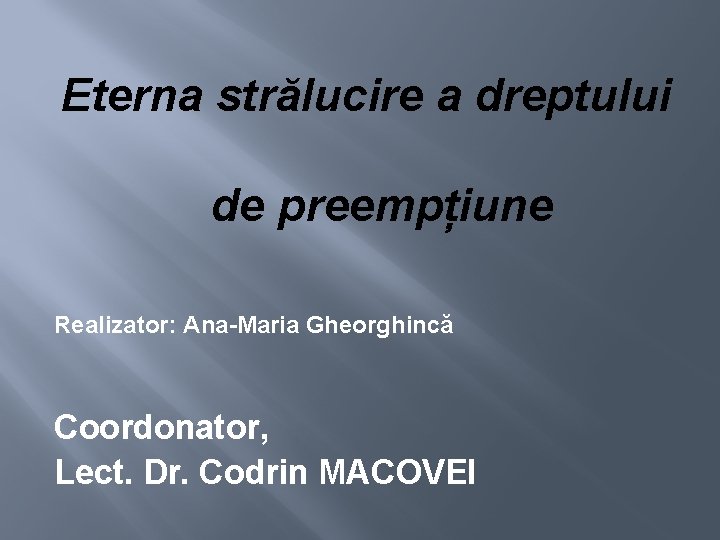 Eterna strălucire a dreptului

de preempțiune

Realizator: Ana-Maria Gheorghincă

Coordonator,
Lect. Dr. Codrin MACOVEI